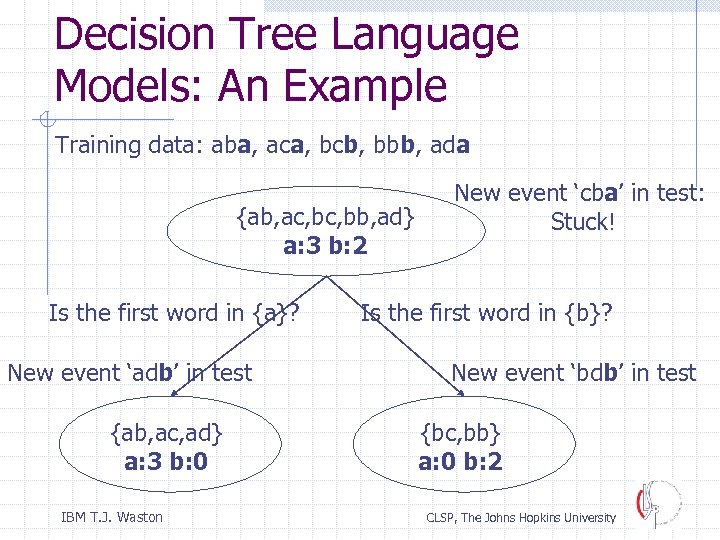 Decision Tree Language Models: An Example

Training data: aba, aca, bcb, bbb, ada

New event 'cba' in test: Stuck!

{ab,ac,bc,bb,ad}
a:3 b:2

Is the first word in {a}?

Is the first word in {b}?

New event 'adb' in test

New event 'bdb' in test

{ab,ac,ad}
a:3 b:0

{bc,bb}
a:0 b:2

IBM T.J. Waston

CLSP, The Johns Hopkins University